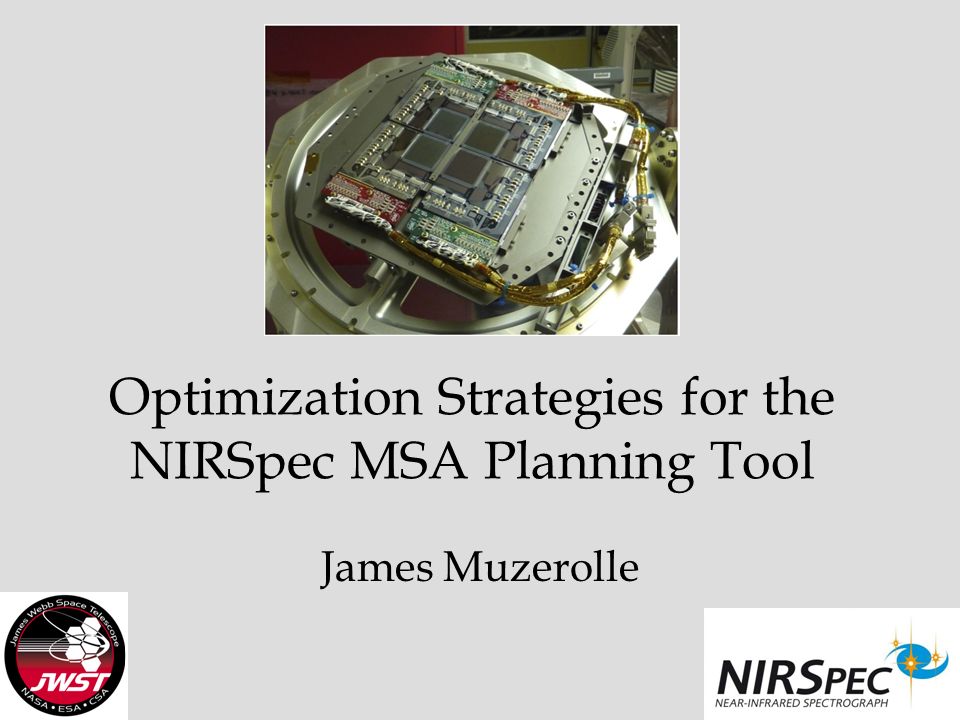 Optimization Strategies for the NIRSpec MSA Planning Tool

James Muzerolle

James Webb Space Telescope
JWST
NASA • ESA • CSA

NIRSPEC
NEAR-INFRARED SPECTROGRAPH